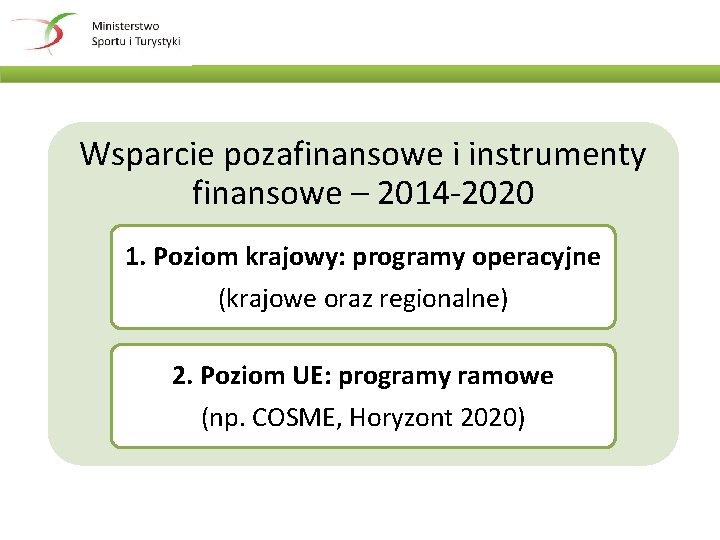 Ministerstwo
Sportu i Turystyki

Wsparcie pozafinansowe i instrumenty finansowe – 2014-2020

1. Poziom krajowy: programy operacyjne
(krajowe oraz regionalne)

2. Poziom UE: programy ramowe
(np. COSME, Horyzont 2020)